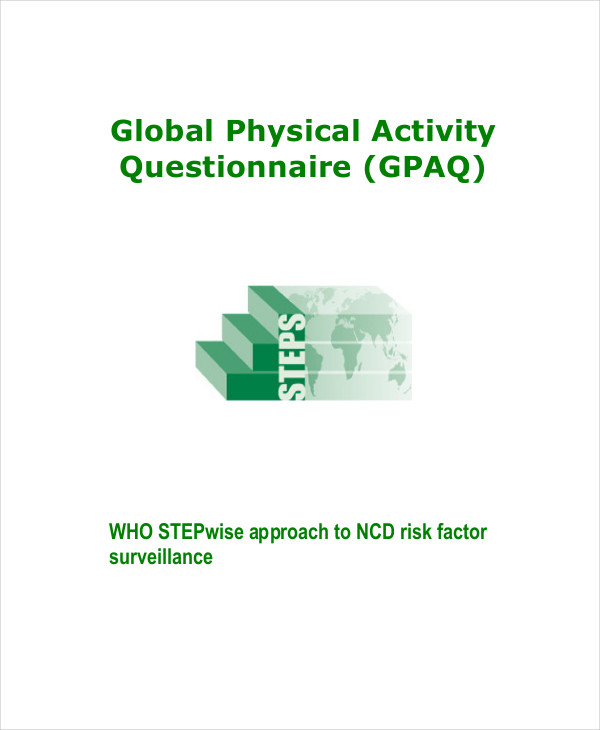 Global Physical Activity Questionnaire (GPAQ)

STEPS

WHO STEPwise approach to NCD risk factor surveillance